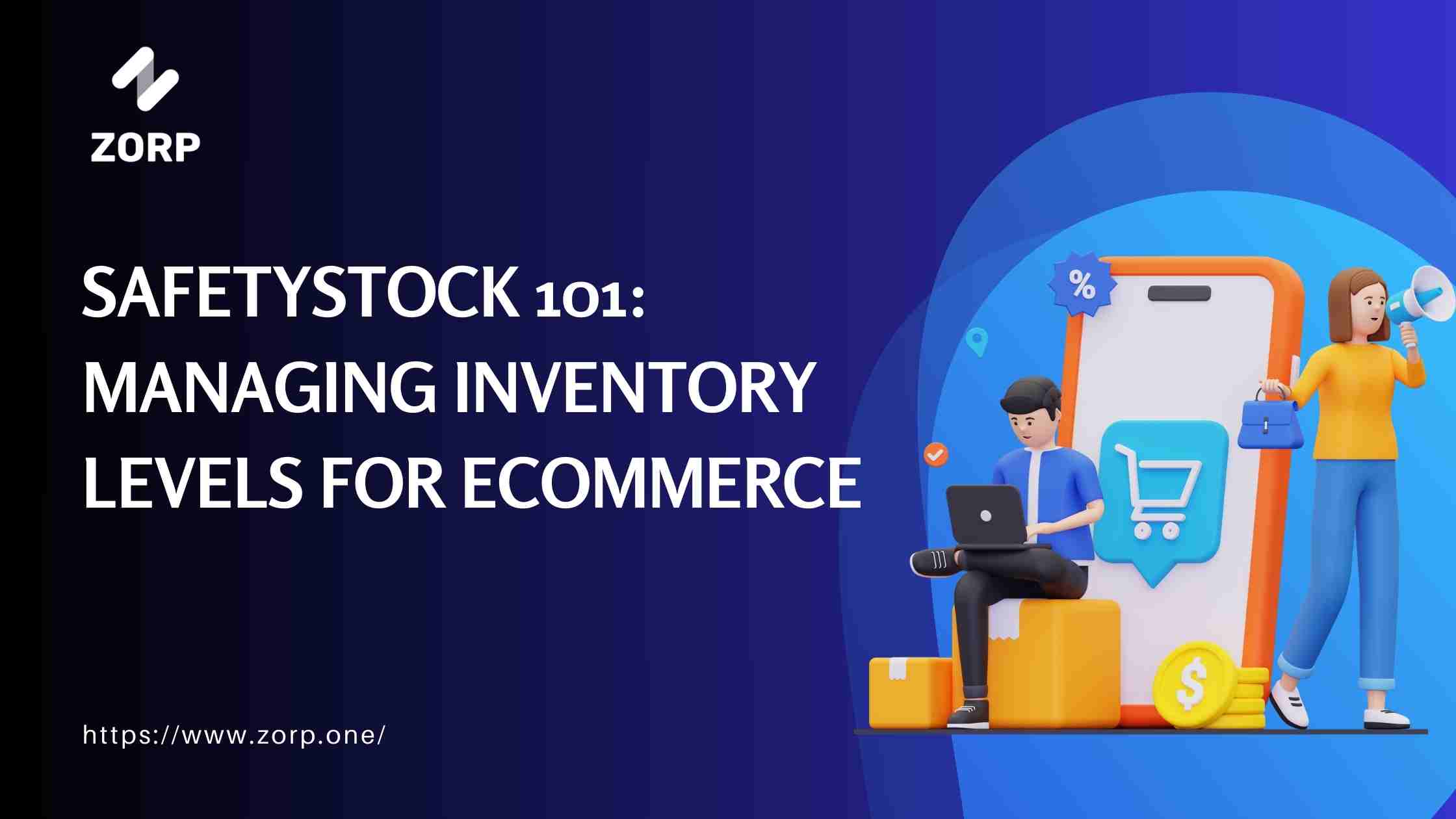 ZORP

SAFETYSTOCK 101: MANAGING INVENTORY LEVELS FOR ECOMMERCE

%

$

https://www.zorp.one/